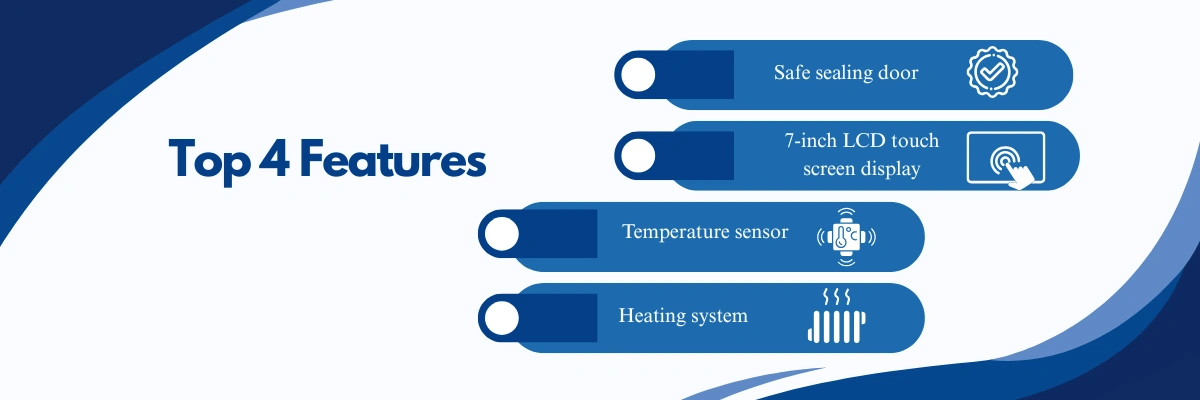 Top 4 Features

Safe sealing door

7-inch LCD touch screen display

Temperature sensor

Heating system